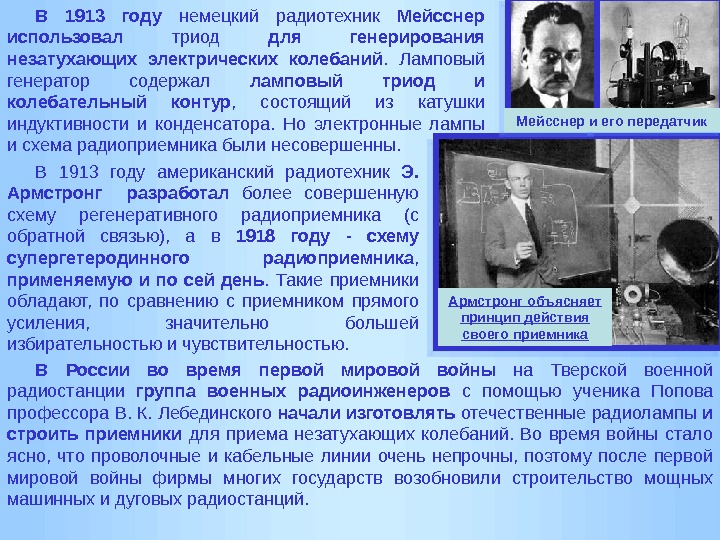 В 1913 году немецкий радиотехник Мейсснер использовал триод для генерирования незатухающих электрических колебаний. Ламповый генератор содержал ламповый триод и колебательный контур, состоящий из катушки индуктивности и конденсатора. Но электронные лампы и схема радиоприемника были несовершенны.

Мейсснер и его передатчик

В 1913 году американский радиотехник Э. Армстронг разработал более совершенную схему регенеративного радиоприемника (с обратной связью), а в 1918 году - схему супергетеродинного радиоприемника, применяемую и по сей день. Такие приемники обладают, по сравнению с приемником прямого усиления, значительно большей избирательностью и чувствительностью.

Армстронг объясняет принцип действия своего приемника

В России во время первой мировой войны на Тверской военной радиостанции группа военных радиоинженеров с помощью ученика Попова профессора В. К. Лебединского начали изготовлять отечественные радиолампы и строить приемники для приема незатухающих колебаний. Во время войны стало ясно, что проволочные и кабельные линии очень непрочны, поэтому после первой мировой войны фирмы многих государств возобновили строительство мощных машинных и дуговых радиостанций.